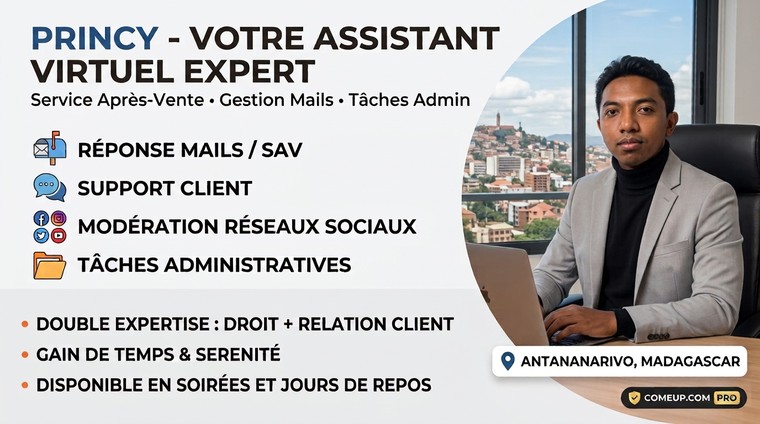 PRINCY - VOTRE ASSISTANT VIRTUEL EXPERT

Service Après-Vente • Gestion Mails • Tâches Admin

RÉPONSE MAILS / SAV

SUPPORT CLIENT

MODÉRATION RÉSEAUX SOCIAUX

TÂCHES ADMINISTRATIVES

• DOUBLE EXPERTISE : DROIT + RELATION CLIENT
• GAIN DE TEMPS & SERENITÉ
• DISPONIBLE EN SOIRÉES ET JOURS DE REPOS

ANTANANARIVO, MADAGASCAR

COMEUP.COM PRO